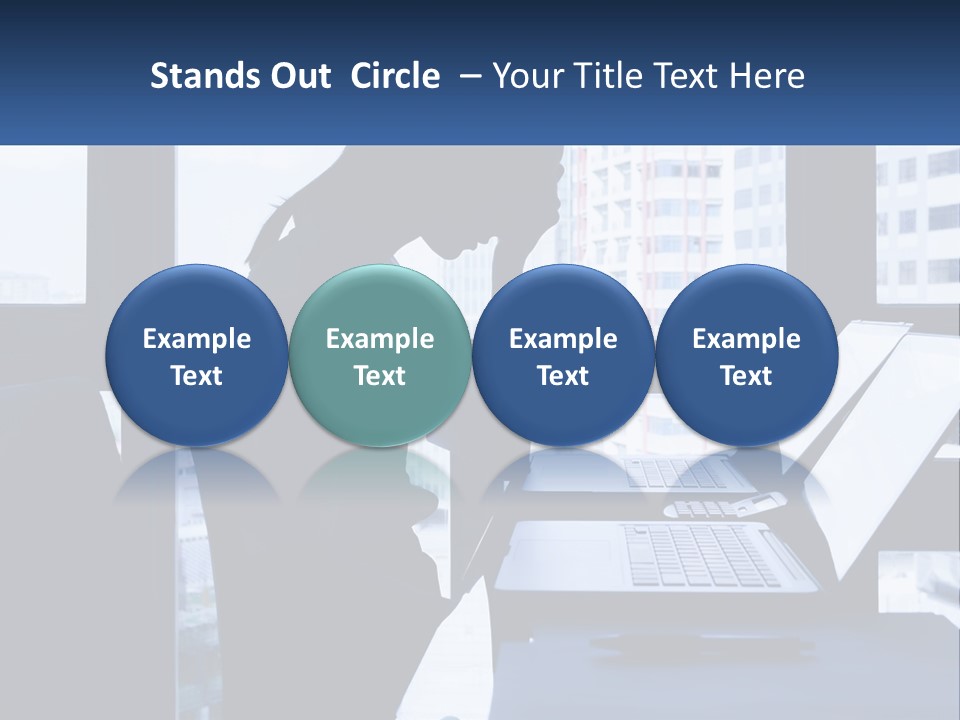 Stands Out Circle – Your Title Text Here

Example Text

Example Text

Example Text

Example Text